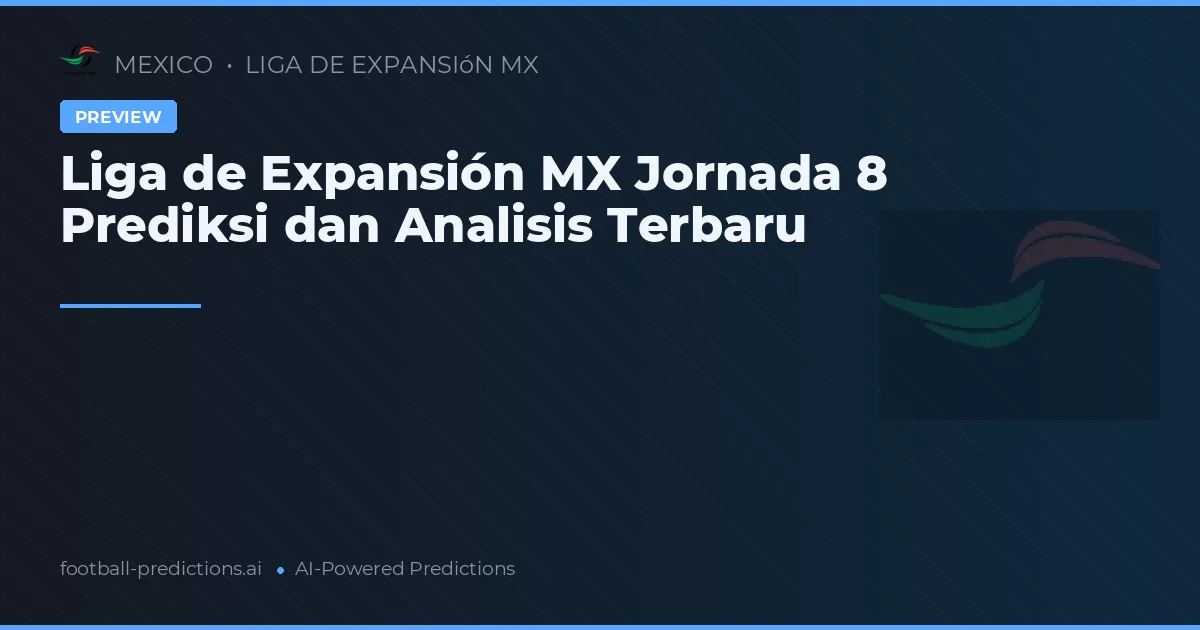 MEXICO • LIGA DE EXPANSIóN MX

PREVIEW

Liga de Expansión MX Jornada 8 Prediksi dan Analisis Terbaru

football-predictions.ai • AI-Powered Predictions